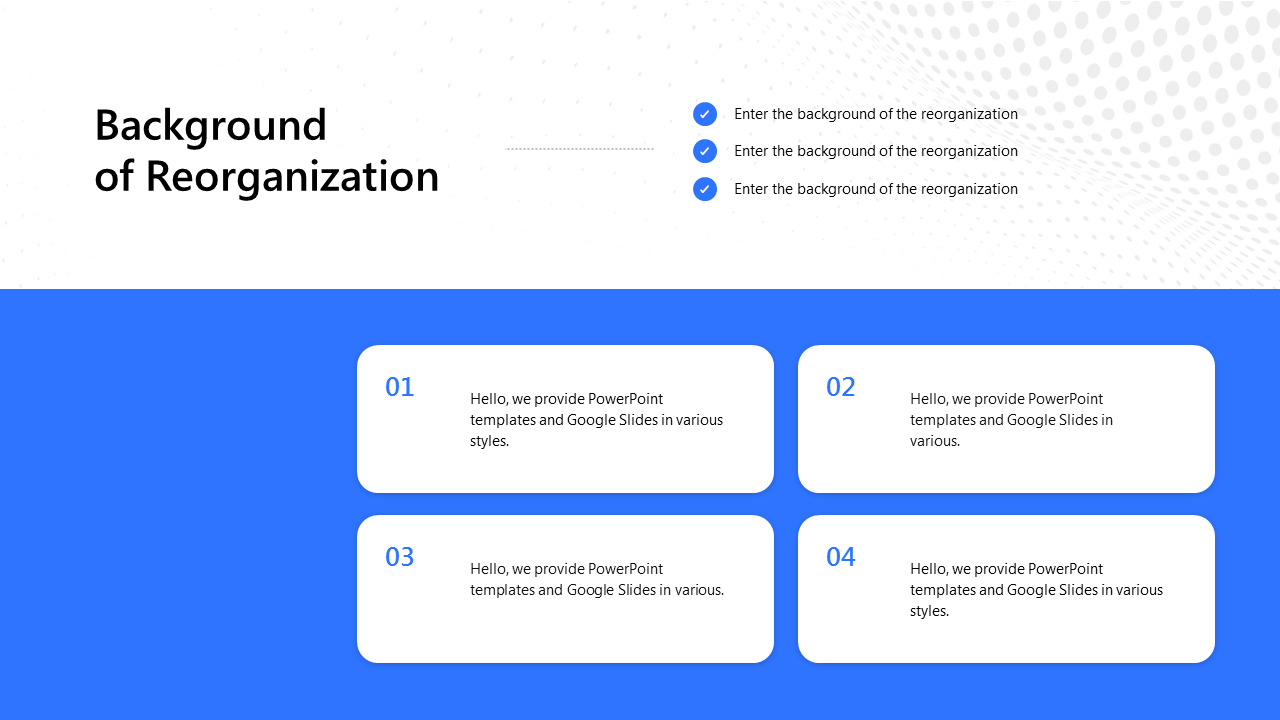 Background of Reorganization

Enter the background of the reorganization
Enter the background of the reorganization
Enter the background of the reorganization

01
Hello, we provide PowerPoint templates and Google Slides in various styles.

02
Hello, we provide PowerPoint templates and Google Slides in various.

03
Hello, we provide PowerPoint templates and Google Slides in various.

04
Hello, we provide PowerPoint templates and Google Slides in various styles.